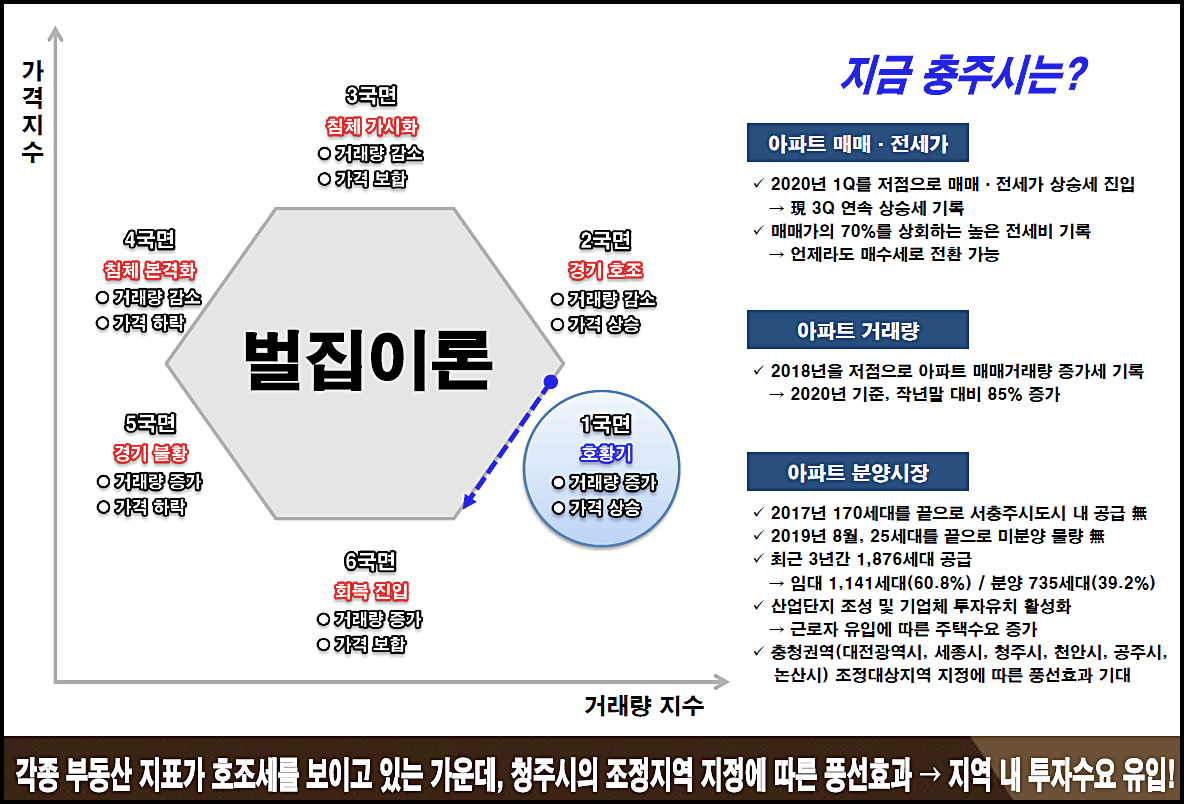 가격지수

3국면
침체 가시화
○ 거래량 감소
○ 가격 보합

4국면
침체 본격화
○ 거래량 감소
○ 가격 하락

2국면
경기 호조
○ 거래량 감소
○ 가격 상승

벌집이론

5국면
경기 불황
○ 거래량 증가
○ 가격 하락

1국면
호황기
○ 거래량 증가
○ 가격 상승

6국면
회복 진입
○ 거래량 증가
○ 가격 보합

거래량 지수

지금 충주시는?

아파트 매매 · 전세가

✓ 2020년 1Q를 저점으로 매매 · 전세가 상승세 진입
→ 現 3Q 연속 상승세 기록
✓ 매매가의 70%를 상회하는 높은 전세비 기록
→ 언제라도 매수세로 전환 가능

아파트 거래량

✓ 2018년을 저점으로 아파트 매매거래량 증가세 기록
→ 2020년 기준, 작년말 대비 85% 증가

아파트 분양시장

✓ 2017년 170세대를 끝으로 서충주시도시 내 공급 無
✓ 2019년 8월, 25세대를 끝으로 미분양 물량 無
✓ 최근 3년간 1,876세대 공급
→ 임대 1,141세대(60.8%) / 분양 735세대(39.2%)
✓ 산업단지 조성 및 기업체 투자유치 활성화
→ 근로자 유입에 따른 주택수요 증가
✓ 충청권역(대전광역시, 세종시, 청주시, 천안시, 공주시, 논산시) 조정대상지역 지정에 따른 풍선효과 기대

각종 부동산 지표가 호조세를 보이고 있는 가운데, 청주시의 조정지역 지정에 따른 풍선효과 → 지역 내 투자수요 유입!